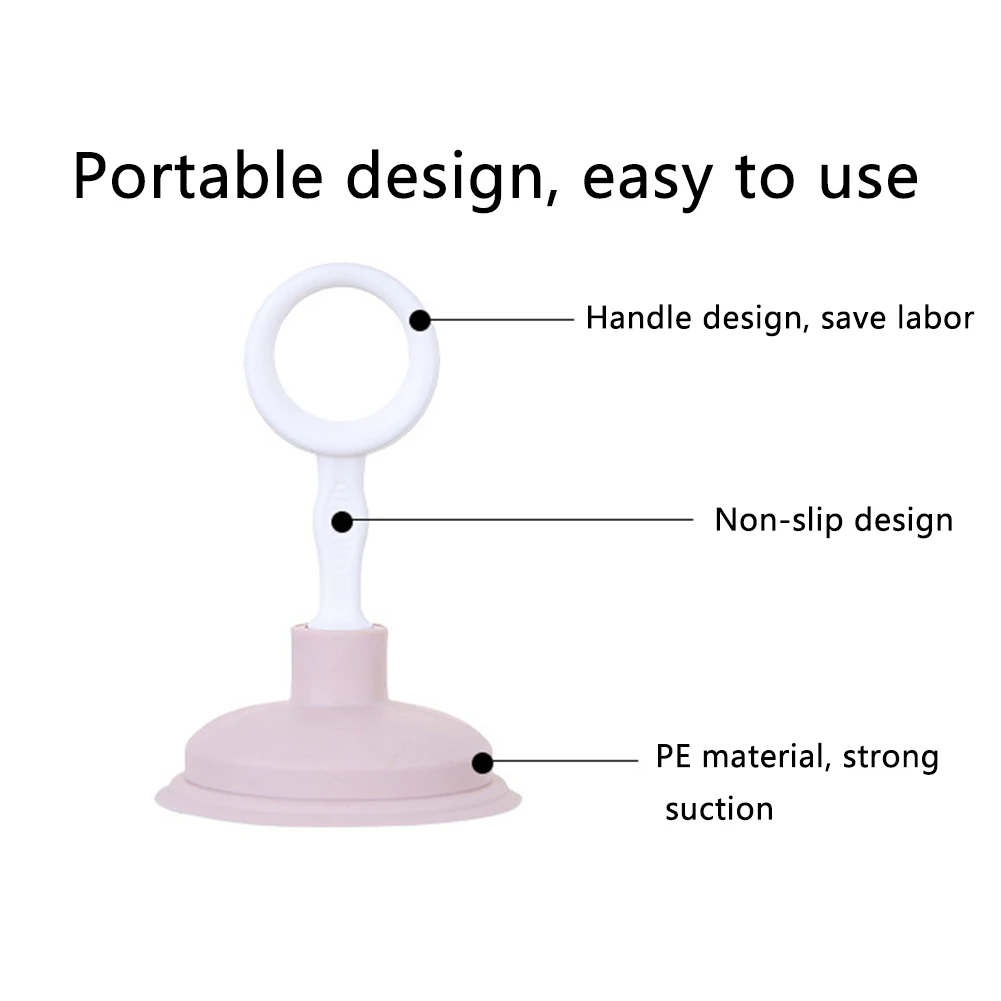 Portable design, easy to use

Handle design, save labor

Non-slip design

PE material, strong suction